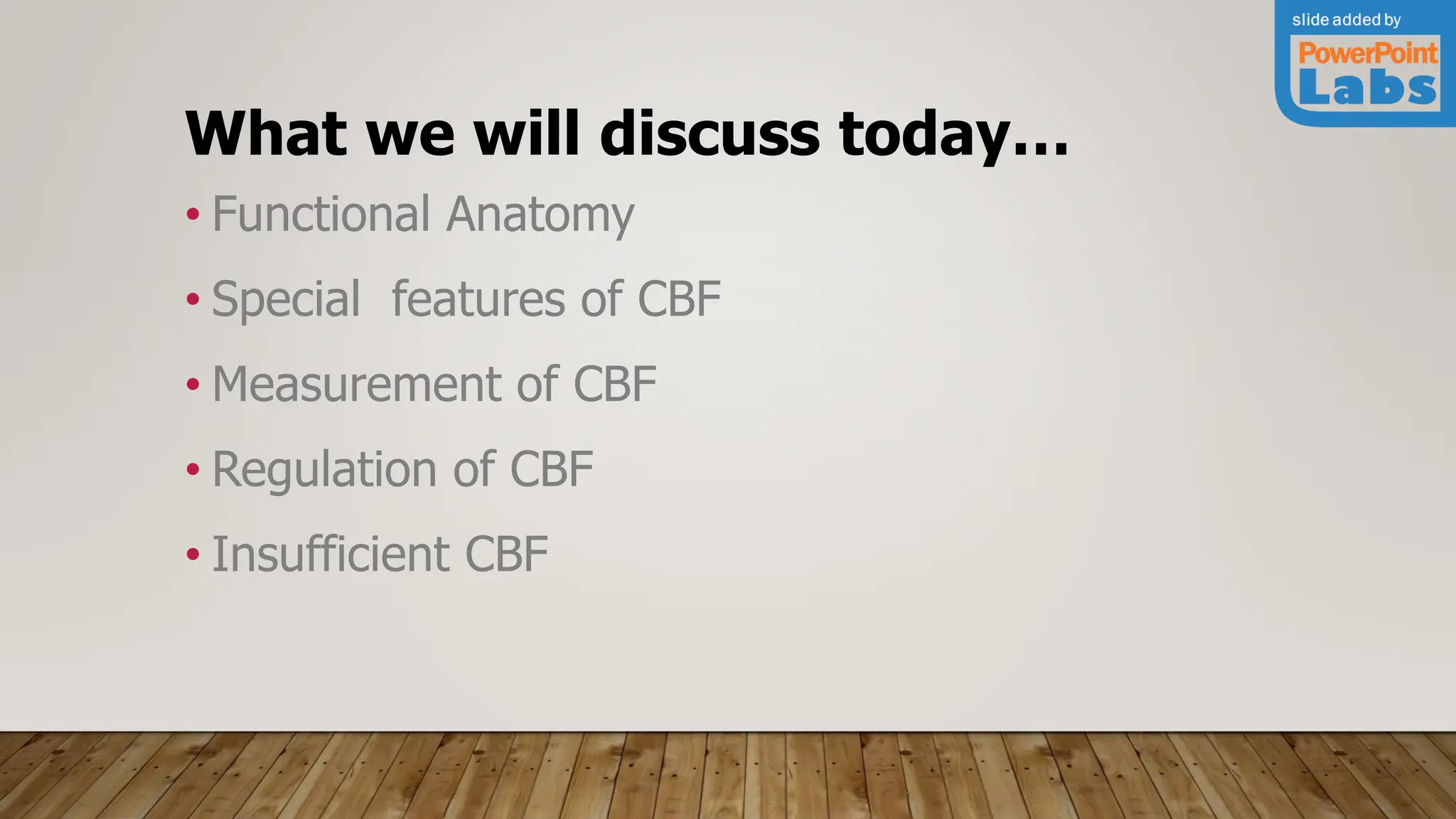 slide added by
PowerPoint Labs

What we will discuss today…

• Functional Anatomy
• Special features of CBF
• Measurement of CBF
• Regulation of CBF
• Insufficient CBF